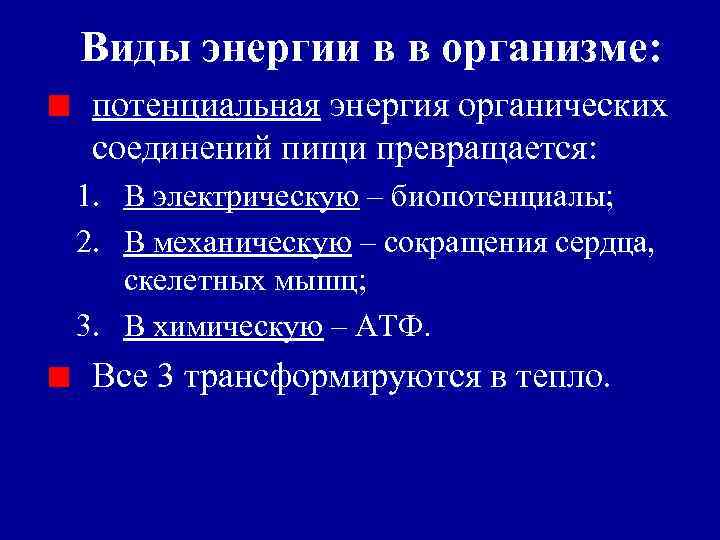 Виды энергии в в организме:

потенциальная энергия органических соединений пищи превращается:

1. В электрическую – биопотенциалы;
2. В механическую – сокращения сердца, скелетных мышц;
3. В химическую – АТФ.

Все 3 трансформируются в тепло.